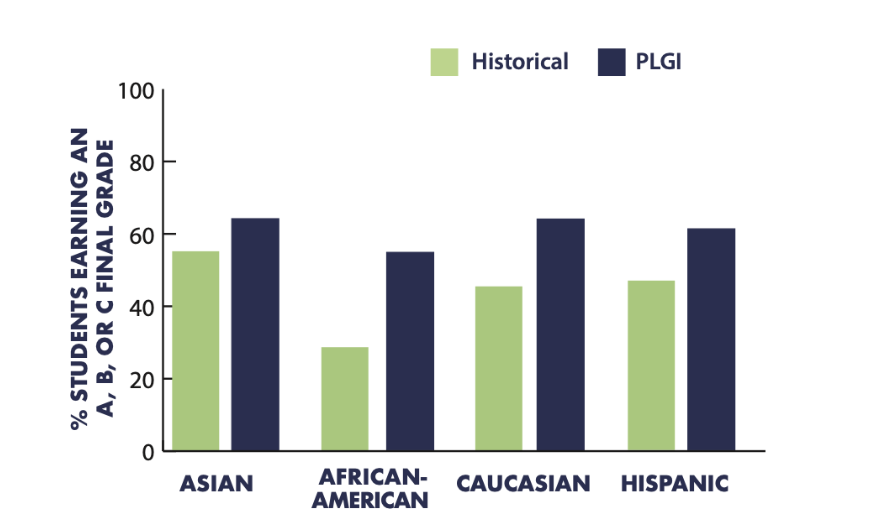 Historical PLGI

% STUDENTS EARNING AN A, B, OR C FINAL GRADE

100
80
60
40
20
0

ASIAN
AFRICAN-AMERICAN
CAUCASIAN
HISPANIC